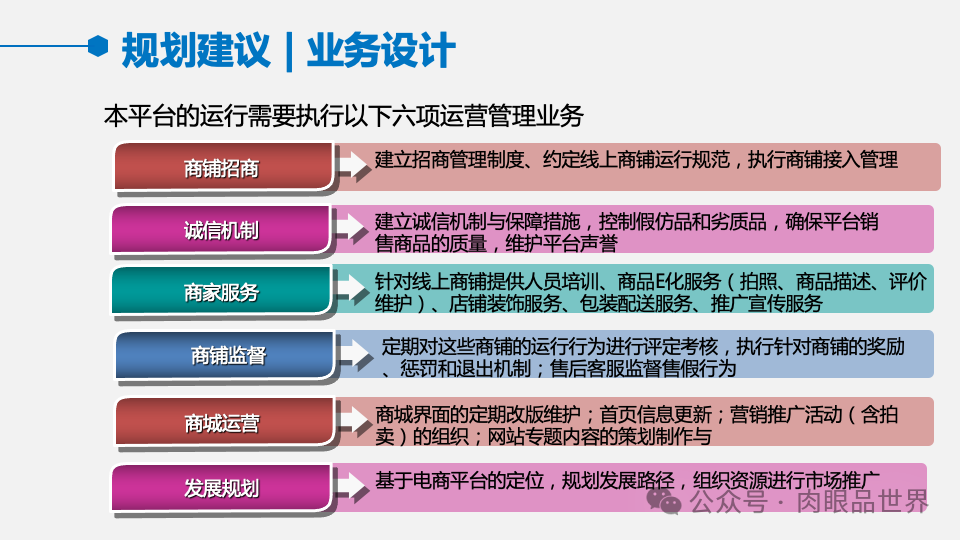 规划建议 | 业务设计

本平台的运行需要执行以下六项运营管理业务

商铺招商

建立招商管理制度、约定线上商铺运行规范，执行商铺接入管理

诚信机制

建立诚信机制与保障措施，控制假仿品和劣质品，确保平台销售商品的质量，维护平台声誉

商家服务

针对线上商铺提供人员培训、商品E化服务（拍照、商品描述、评价维护）、店铺装饰服务、包装配送服务、推广宣传服务

商铺监督

定期对这些商铺的运行行为进行评定考核，执行针对商铺的奖励、惩罚和退出机制；售后客服监督售假行为

商城运营

商城界面的定期改版维护；首页信息更新；营销推广活动（含拍卖）的组织；网站专题内容的策划制作与

发展规划

基于电商平台的定位，规划发展路径，组织资源进行市场推广

公众号 · 肉眼品世界